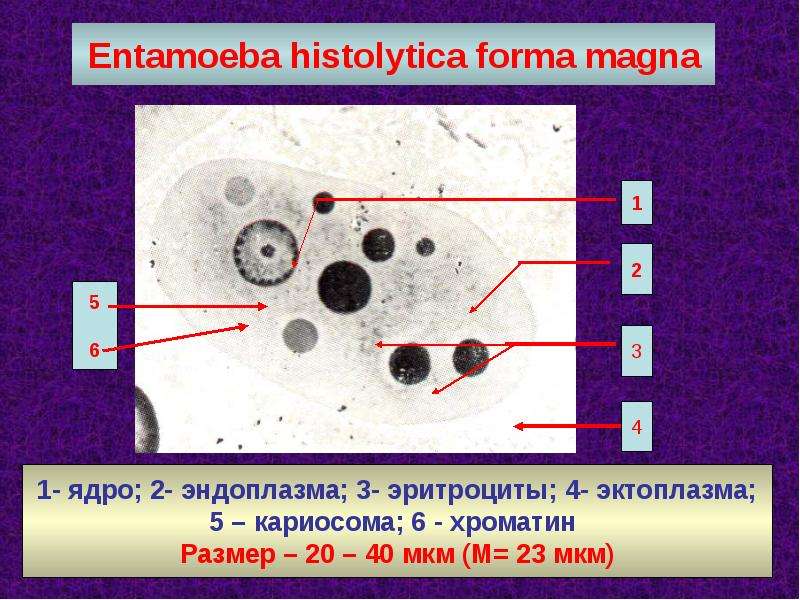 Entamoeba histolytica forma magna

5
6

1
2
3
4

1- ядро; 2- эндоплазма; 3- эритроциты; 4- эктоплазма; 5 – кариосома; 6 - хроматин
Размер – 20 – 40 мкм (М= 23 мкм)